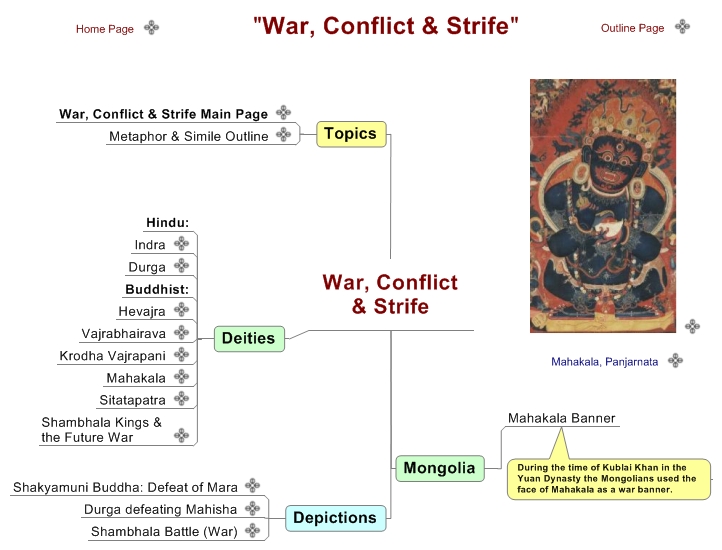 Home Page

"War, Conflict & Strife"

Outline Page

War, Conflict & Strife Main Page

Metaphor & Simile Outline

Topics

Hindu:

Indra

Durga

Buddhist:

Hevajra

Vajrabhairava

Krodha Vajrapani

Mahakala

Sitatapatra

Shambhala Kings & the Future War

Deities

War, Conflict & Strife

Mahakala, Panjarnata

Mahakala Banner

Mongolia

During the time of Kublai Khan in the Yuan Dynasty the Mongolians used the face of Mahakala as a war banner.

Shakyamuni Buddha: Defeat of Mara

Durga defeating Mahisha

Shambhala Battle (War)

Depictions